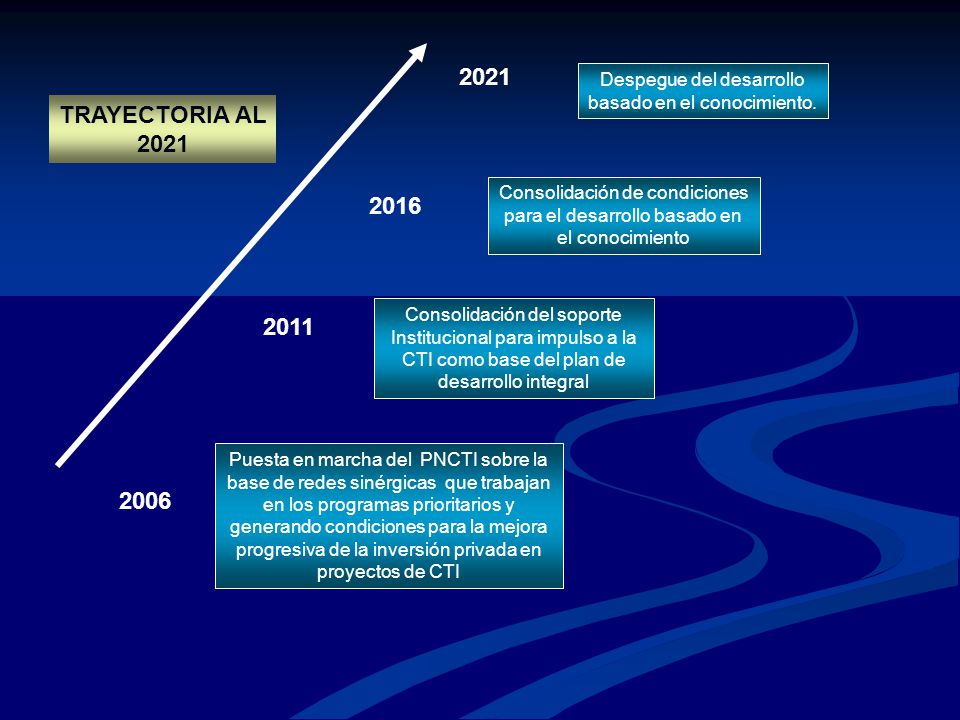 TRAYECTORIA AL 2021

2021

Despegue del desarrollo basado en el conocimiento.

2016

Consolidación de condiciones para el desarrollo basado en el conocimiento

2011

Consolidación del soporte Institucional para impulso a la CTI como base del plan de desarrollo integral

2006

Puesta en marcha del PNCTI sobre la base de redes sinérgicas que trabajan en los programas prioritarios y generando condiciones para la mejora progresiva de la inversión privada en proyectos de CTI